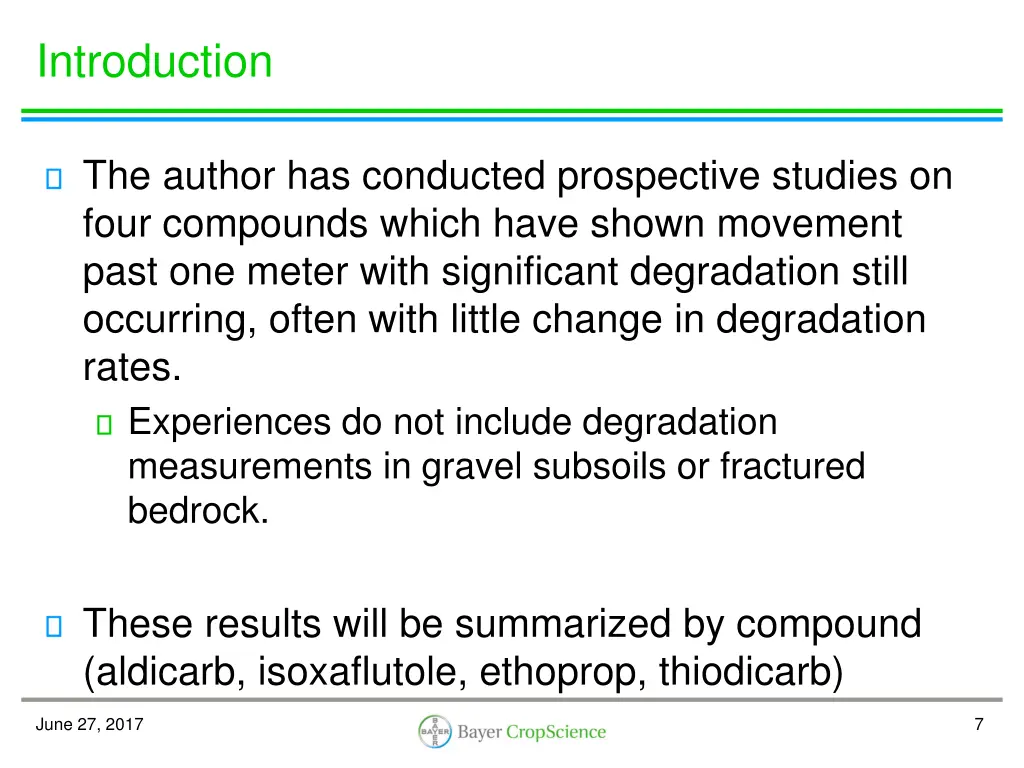 Introduction

The author has conducted prospective studies on four compounds which have shown movement past one meter with significant degradation still occurring, often with little change in degradation rates.

Experiences do not include degradation measurements in gravel subsoils or fractured bedrock.

These results will be summarized by compound (aldicarb, isoxaflutole, ethoprop, thiodicarb)

June 27, 2017

BAYER Bayer CropScience

7